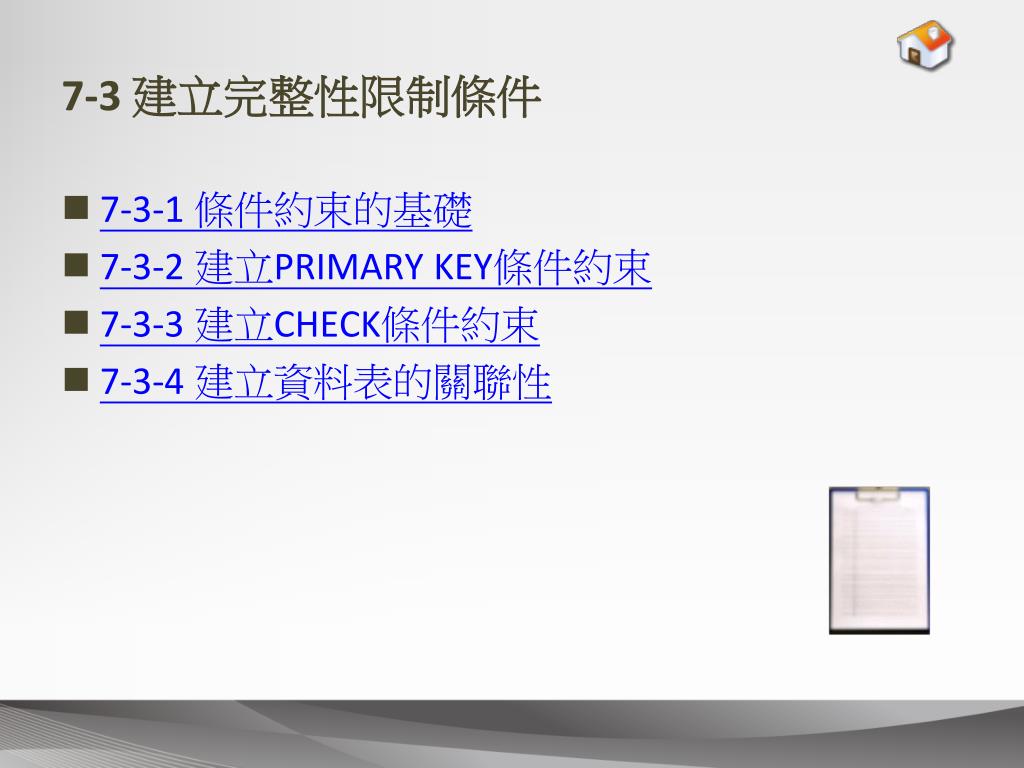 7-3 建立完整性限制條件

■ 7-3-1 條件約束的基礎
■ 7-3-2 建立PRIMARY KEY條件約束
■ 7-3-3 建立CHECK條件約束
■ 7-3-4 建立資料表的關聯性